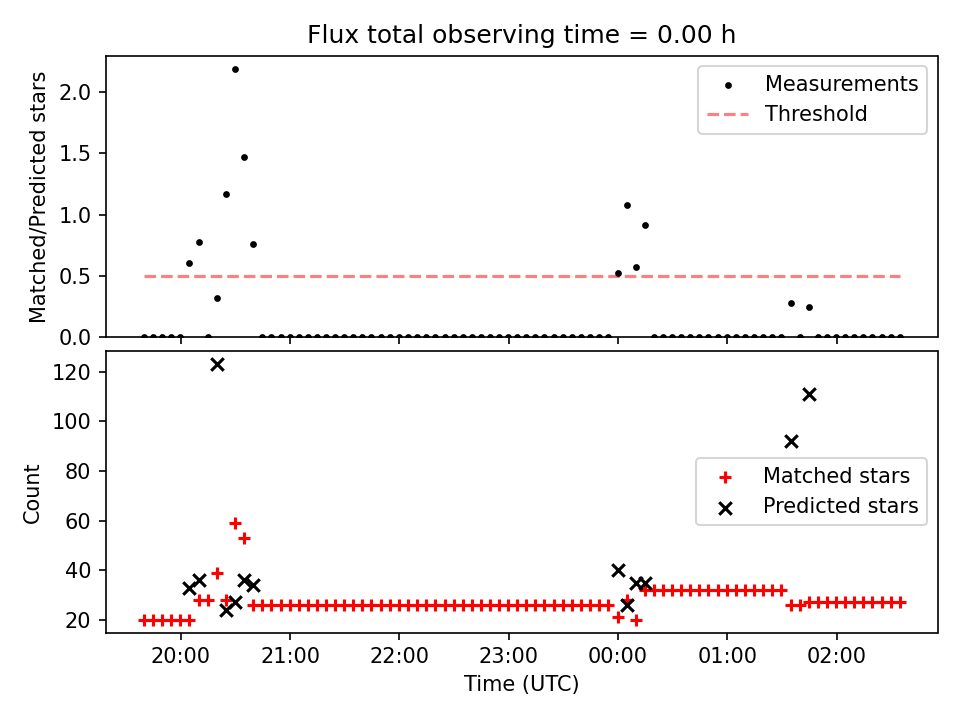 Flux total observing time = 0.00 h

Matched/Predicted stars

2.0
1.5
1.0
0.5
0.0

Measurements
Threshold

Count

120
100
80
60
40
20

Matched stars
Predicted stars

20:00
21:00
22:00
23:00
00:00
01:00
02:00

Time (UTC)